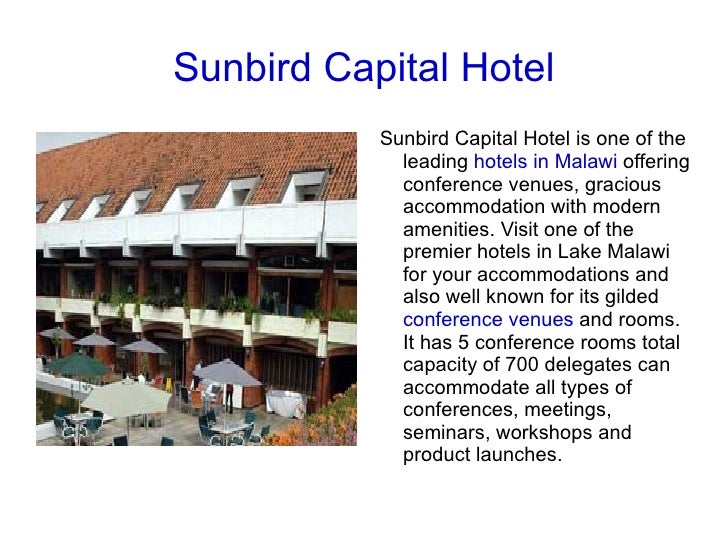 Sunbird Capital Hotel

Sunbird Capital Hotel is one of the leading hotels in Malawi offering conference venues, gracious accommodation with modern amenities. Visit one of the premier hotels in Lake Malawi for your accommodations and also well known for its gilded conference venues and rooms. It has 5 conference rooms total capacity of 700 delegates can accommodate all types of conferences, meetings, seminars, workshops and product launches.